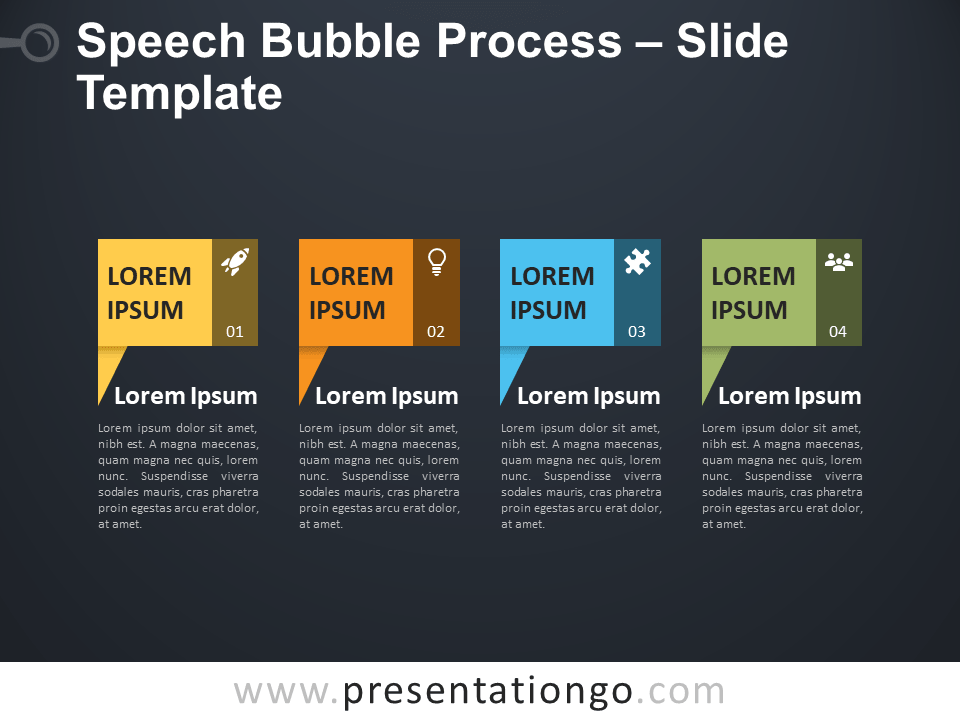 Speech Bubble Process – Slide Template

LOREM IPSUM
01
Lorem Ipsum
Lorem ipsum dolor sit amet, nibh est. A magna maecenas, quam magna nec quis, lorem nunc. Suspendisse viverra sodales mauris, cras pharetra proin egestas arcu erat dolor, at amet.

LOREM IPSUM
02
Lorem Ipsum
Lorem ipsum dolor sit amet, nibh est. A magna maecenas, quam magna nec quis, lorem nunc. Suspendisse viverra sodales mauris, cras pharetra proin egestas arcu erat dolor, at amet.

LOREM IPSUM
03
Lorem Ipsum
Lorem ipsum dolor sit amet, nibh est. A magna maecenas, quam magna nec quis, lorem nunc. Suspendisse viverra sodales mauris, cras pharetra proin egestas arcu erat dolor, at amet.

LOREM IPSUM
04
Lorem Ipsum
Lorem ipsum dolor sit amet, nibh est. A magna maecenas, quam magna nec quis, lorem nunc. Suspendisse viverra sodales mauris, cras pharetra proin egestas arcu erat dolor, at amet.

www.presentationgo.com